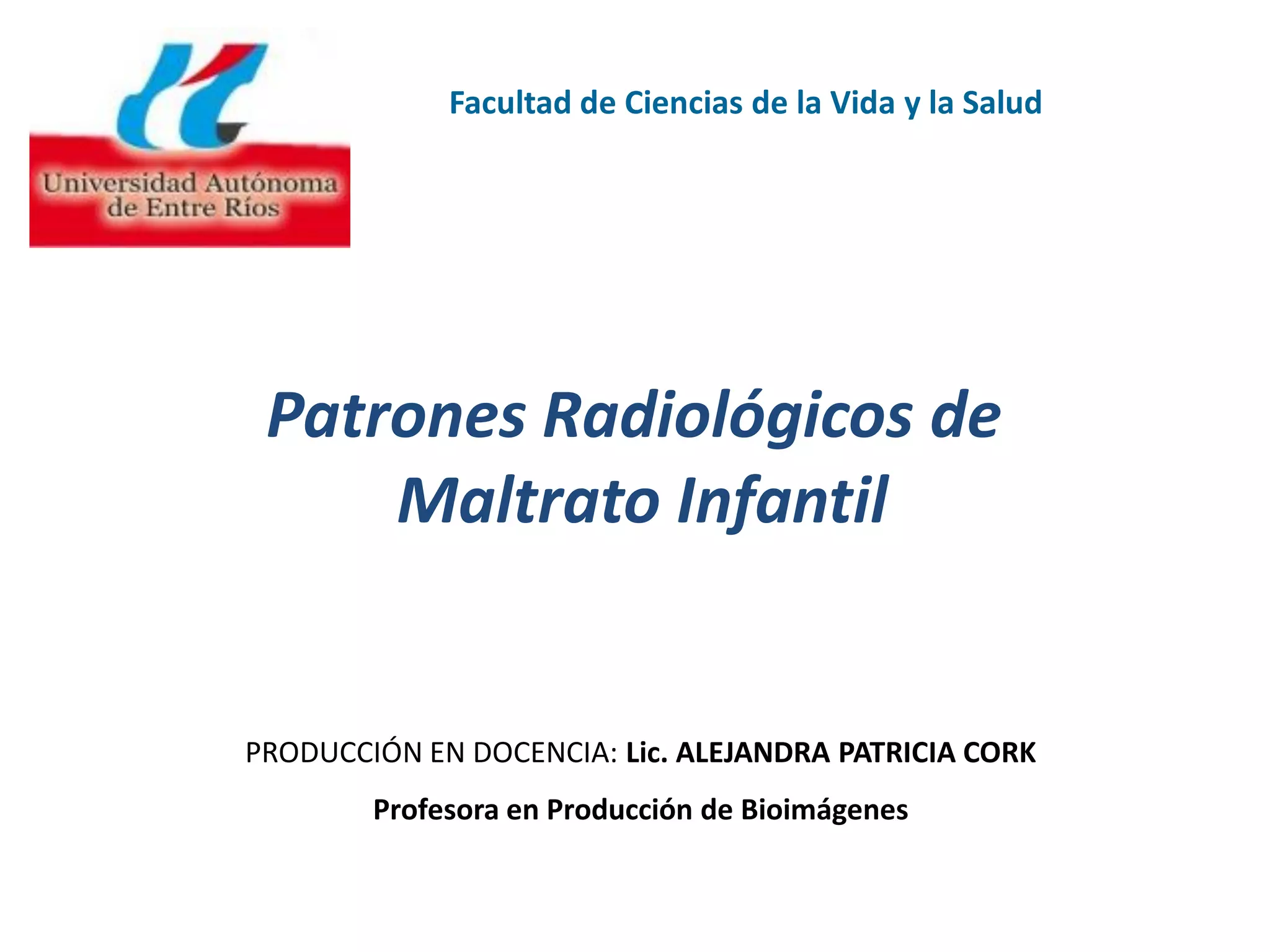 Universidad Autónoma de Entre Ríos

Facultad de Ciencias de la Vida y la Salud

Patrones Radiológicos de Maltrato Infantil

PRODUCCIÓN EN DOCENCIA: Lic. ALEJANDRA PATRICIA CORK

Profesora en Producción de Bioimágenes